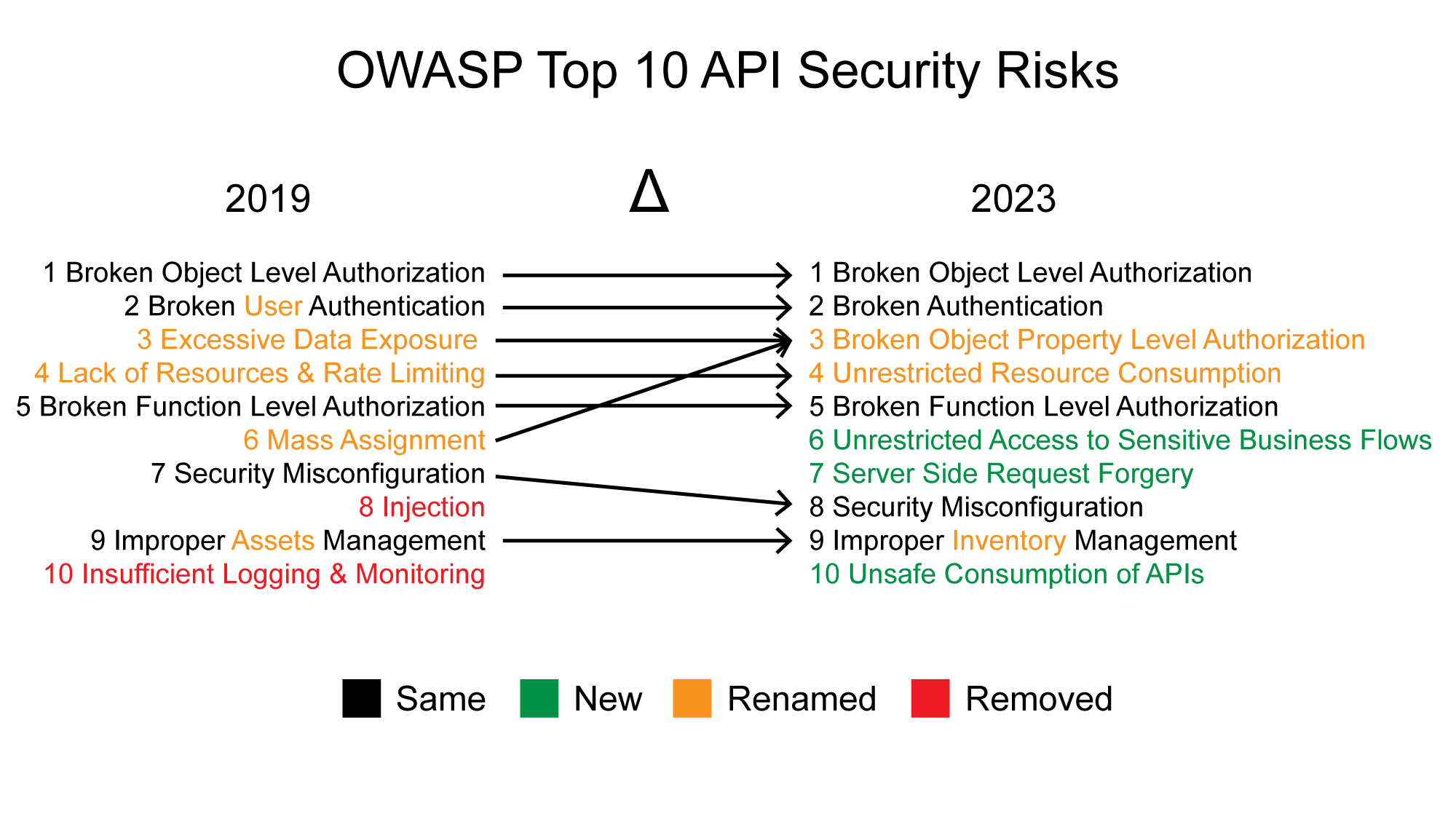 OWASP Top 10 API Security Risks

2019

Δ

2023

1 Broken Object Level Authorization
2 Broken User Authentication
3 Excessive Data Exposure
4 Lack of Resources & Rate Limiting
5 Broken Function Level Authorization
6 Mass Assignment
7 Security Misconfiguration
8 Injection
9 Improper Assets Management
10 Insufficient Logging & Monitoring

1 Broken Object Level Authorization
2 Broken Authentication
3 Broken Object Property Level Authorization
4 Unrestricted Resource Consumption
5 Broken Function Level Authorization
6 Unrestricted Access to Sensitive Business Flows
7 Server Side Request Forgery
8 Security Misconfiguration
9 Improper Inventory Management
10 Unsafe Consumption of APIs

Same New Renamed Removed